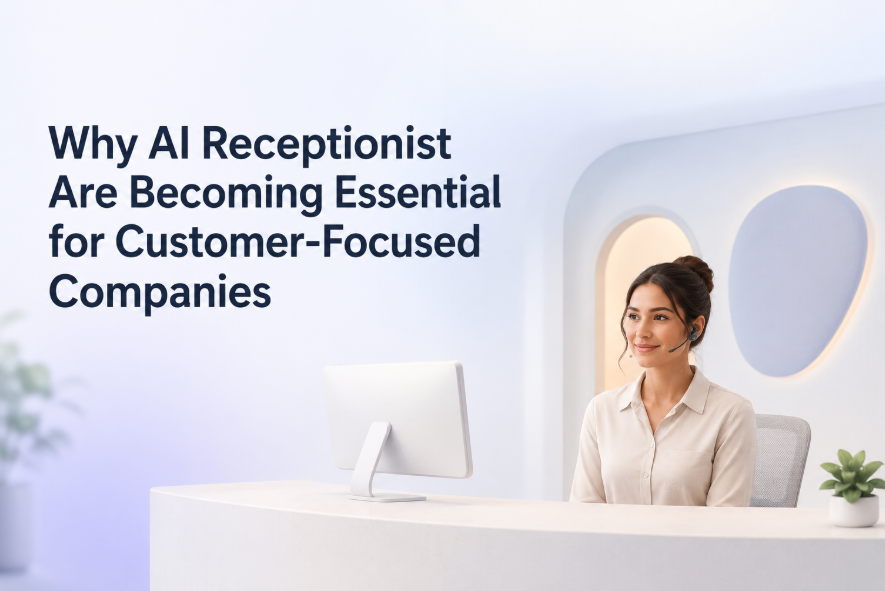 Why AI Receptionist Are Becoming Essential for Customer-Focused Companies